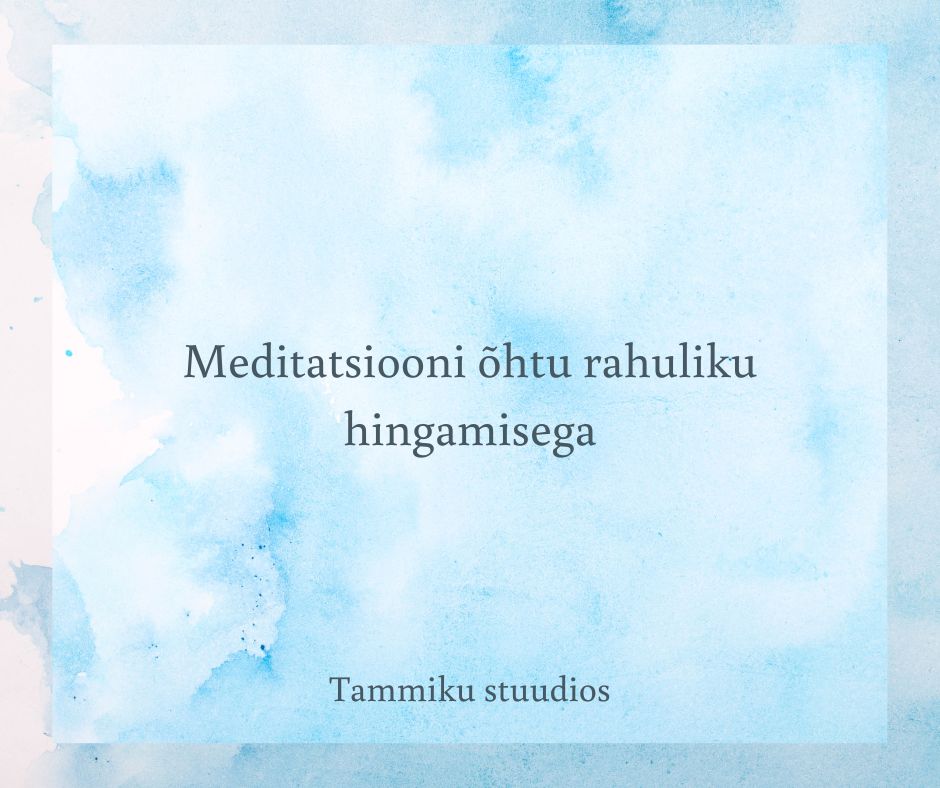 Meditatsiooni õhtu rahuliku hingamisega

Tammiku stuudios